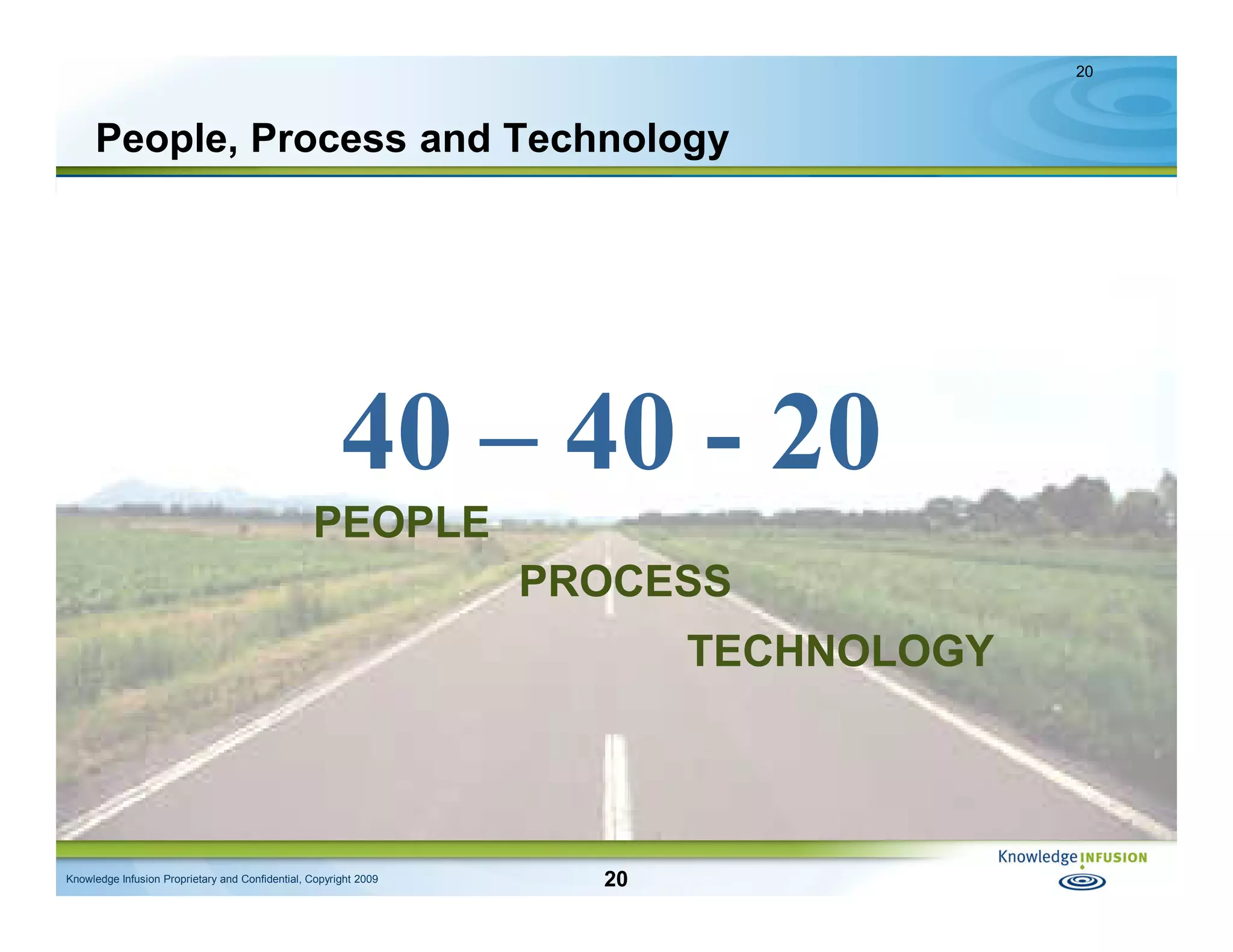 20

People, Process and Technology

40 – 40 - 20

PEOPLE

PROCESS

TECHNOLOGY

Knowledge Infusion Proprietary and Confidential, Copyright 2009

20

Knowledge INFUSION